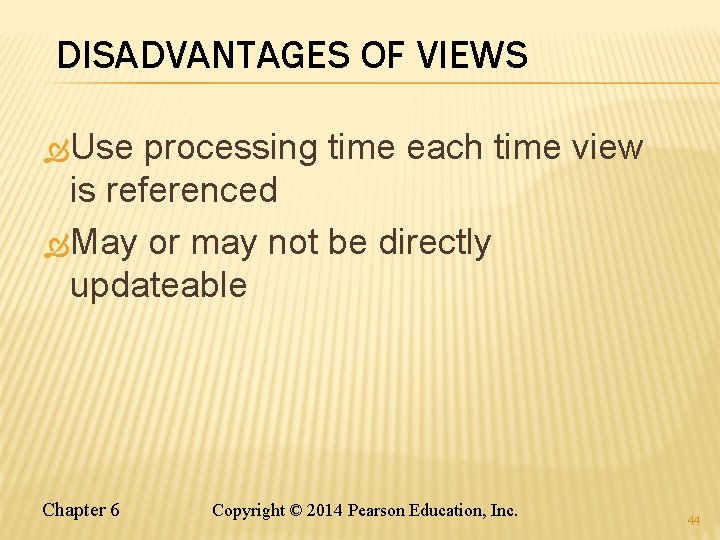 DISADVANTAGES OF VIEWS

Use processing time each time view is referenced

May or may not be directly updateable

Chapter 6

Copyright © 2014 Pearson Education, Inc.

44